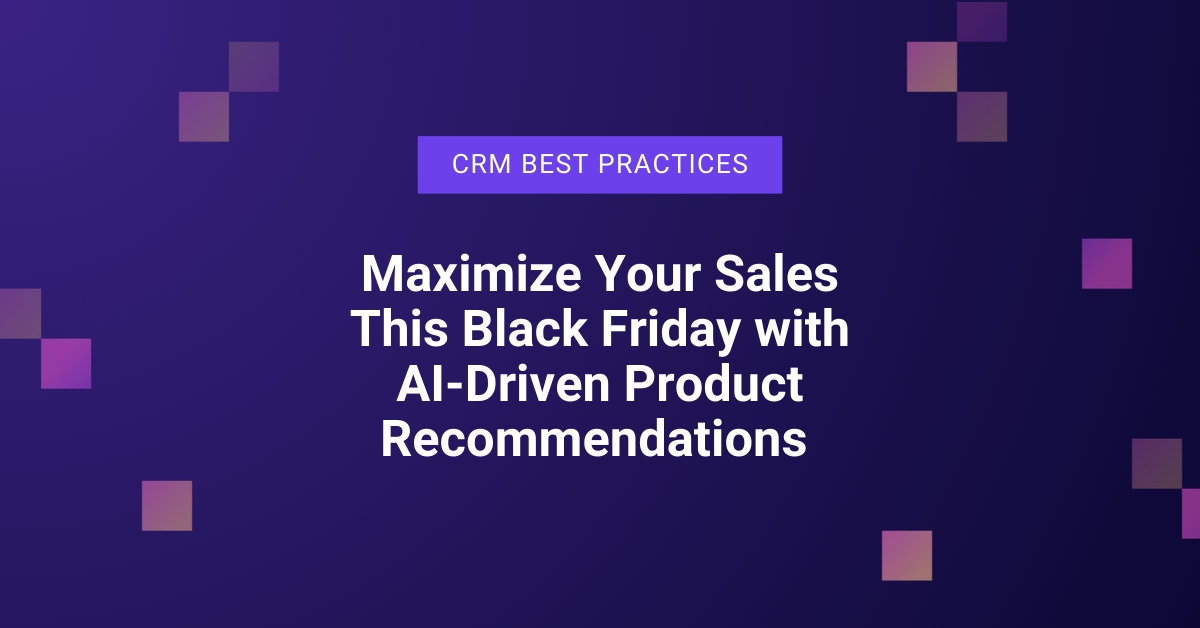 CRM BEST PRACTICES

Maximize Your Sales This Black Friday with AI-Driven Product Recommendations